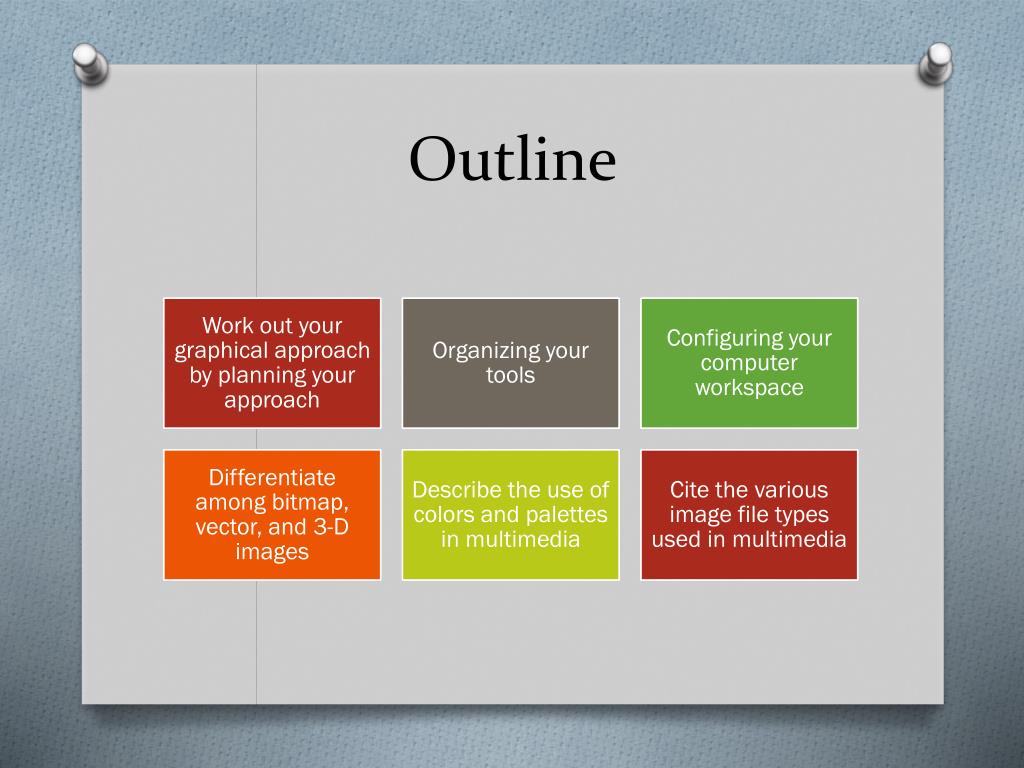 Outline

Work out your graphical approach by planning your approach

Organizing your tools

Configuring your computer workspace

Differentiate among bitmap, vector, and 3-D images

Describe the use of colors and palettes in multimedia

Cite the various image file types used in multimedia